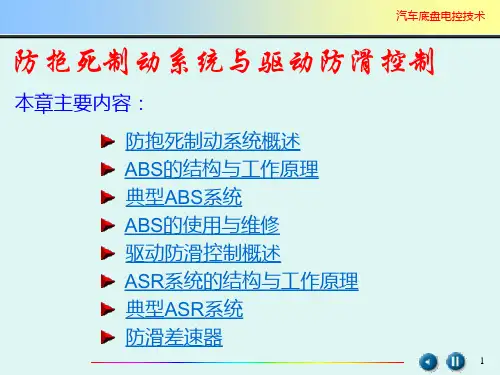 汽车底盘电控技术

防抱死制动系统与驱动防滑控制

本章主要内容：

防抱死制动系统概述
ABS的结构与工作原理
典型ABS系统
ABS的使用与维修
驱动防滑控制概述
ASR系统的结构与工作原理
典型ASR系统
防滑差速器

1